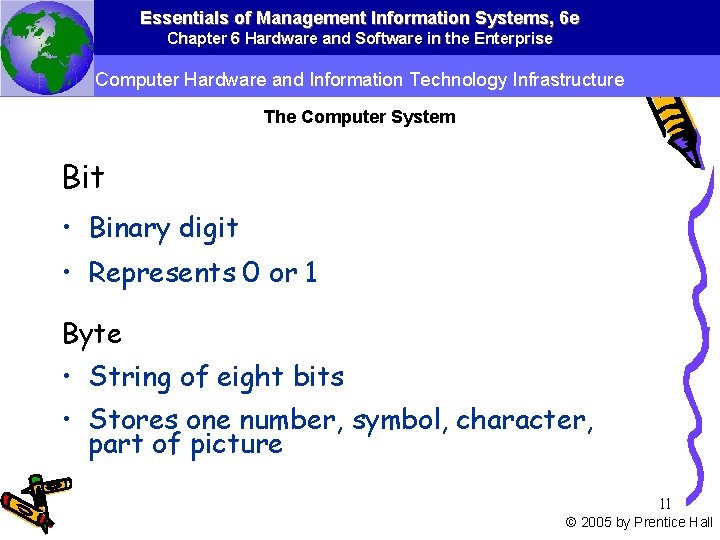 Essentials of Management Information Systems, 6e
Chapter 6 Hardware and Software in the Enterprise

Computer Hardware and Information Technology Infrastructure

The Computer System

Bit

• Binary digit
• Represents 0 or 1

Byte

• String of eight bits
• Stores one number, symbol, character, part of picture

11

© 2005 by Prentice Hall